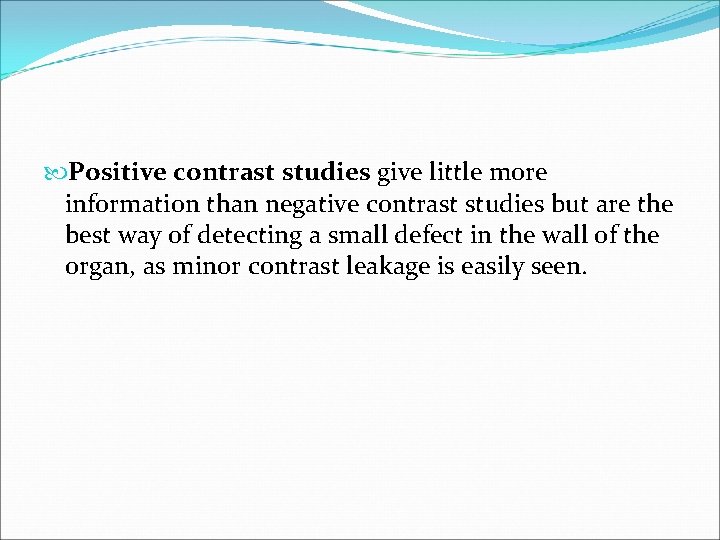 Positive contrast studies give little more information than negative contrast studies but are the best way of detecting a small defect in the wall of the organ, as minor contrast leakage is easily seen.